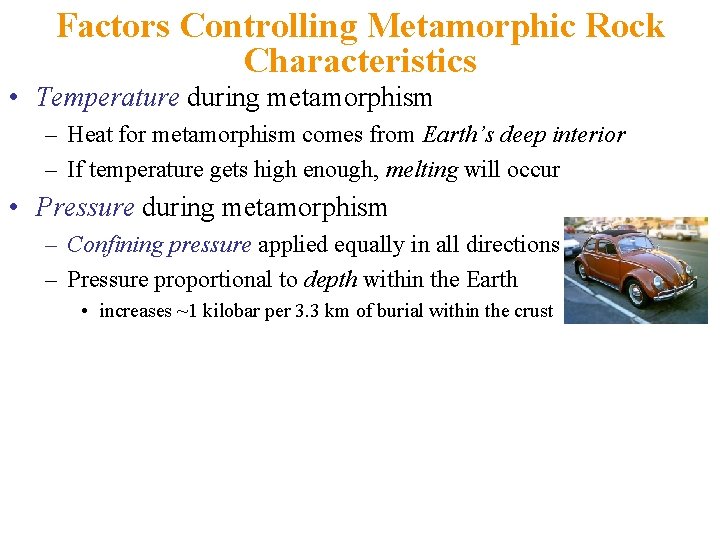 Factors Controlling Metamorphic Rock Characteristics

• Temperature during metamorphism
– Heat for metamorphism comes from Earth's deep interior
– If temperature gets high enough, melting will occur

• Pressure during metamorphism
– Confining pressure applied equally in all directions
– Pressure proportional to depth within the Earth
• increases ~1 kilobar per 3.3 km of burial within the crust